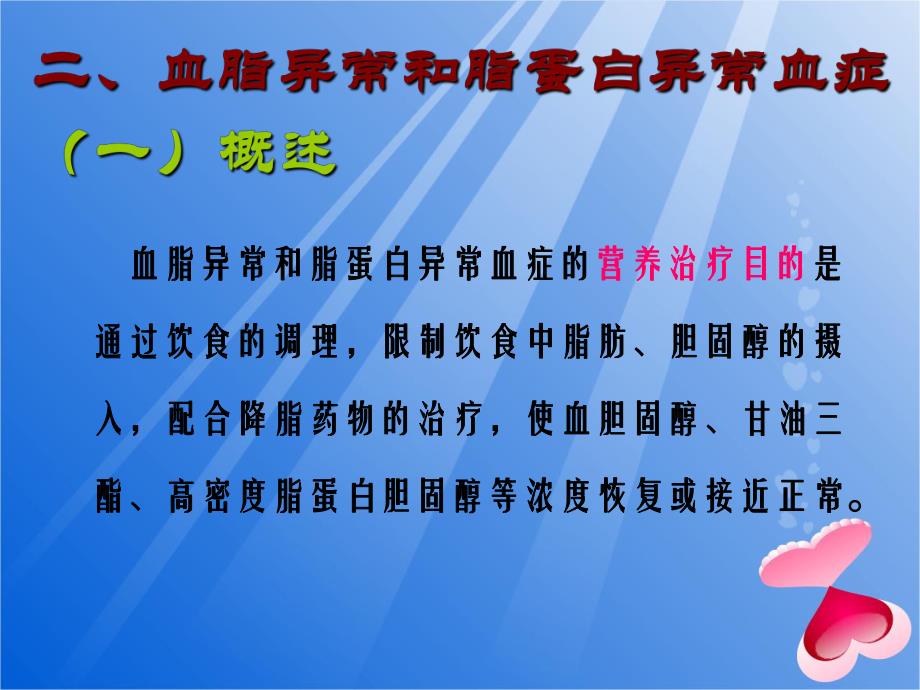 二、血脂异常和脂蛋白异常血症

（一）概述

血脂异常和脂蛋白异常血症的营养治疗目的是通过饮食的调理，限制饮食中脂肪、胆固醇的摄入，配合降脂药物的治疗，使血胆固醇、甘油三酯、高密度脂蛋白胆固醇等浓度恢复或接近正常。